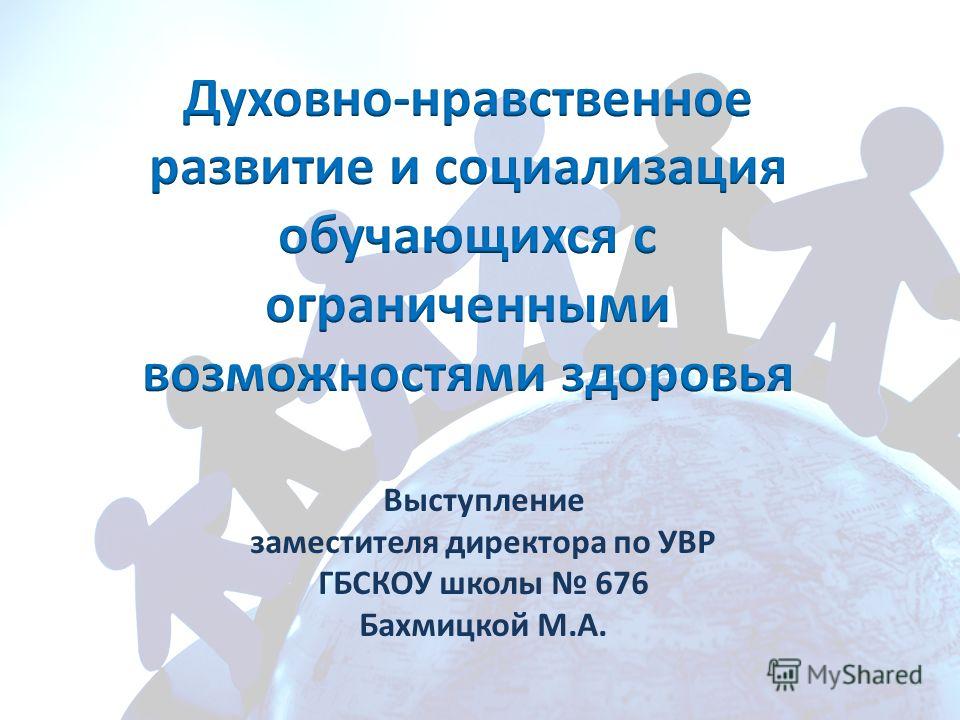 Духовно-нравственное развитие и социализация обучающихся с ограниченными возможностями здоровья

Выступление
заместителя директора по УВР
ГБСКОУ школы № 676
Бахмицкой М.А.

MyShared